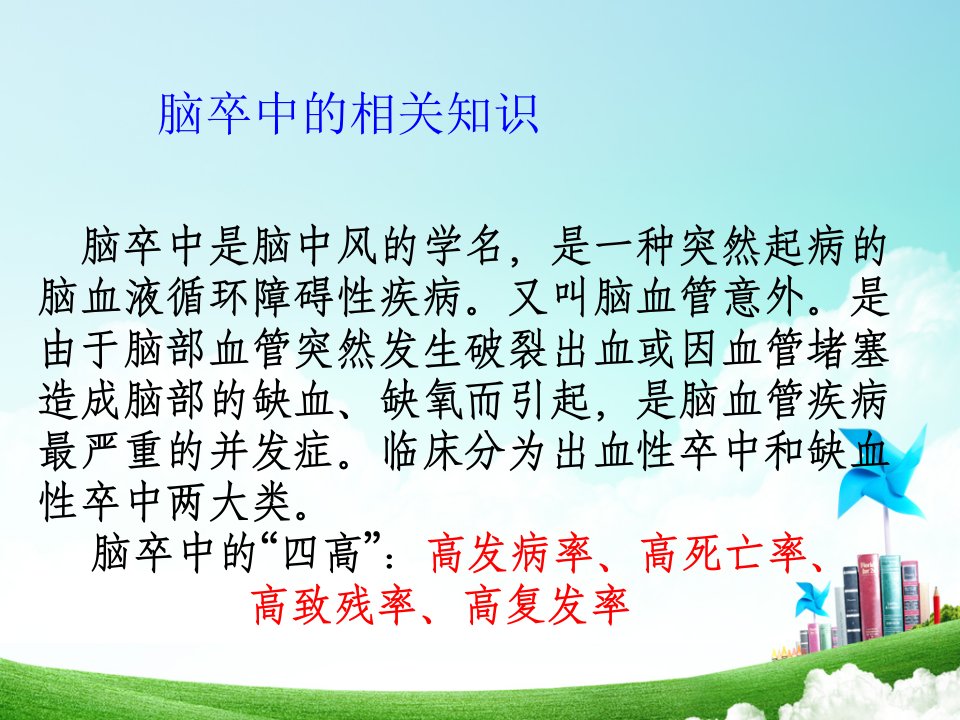 脑卒中的相关知识

脑卒中是脑中风的学名，是一种突然起病的脑血液循环障碍性疾病。又叫脑血管意外。是由于脑部血管突然发生破裂出血或因血管堵塞造成脑部的缺血、缺氧而引起，是脑血管疾病最严重的并发症。临床分为出血性卒中和缺血性卒中两大类。

脑卒中的“四高”：高发病率、高死亡率、高致残率、高复发率